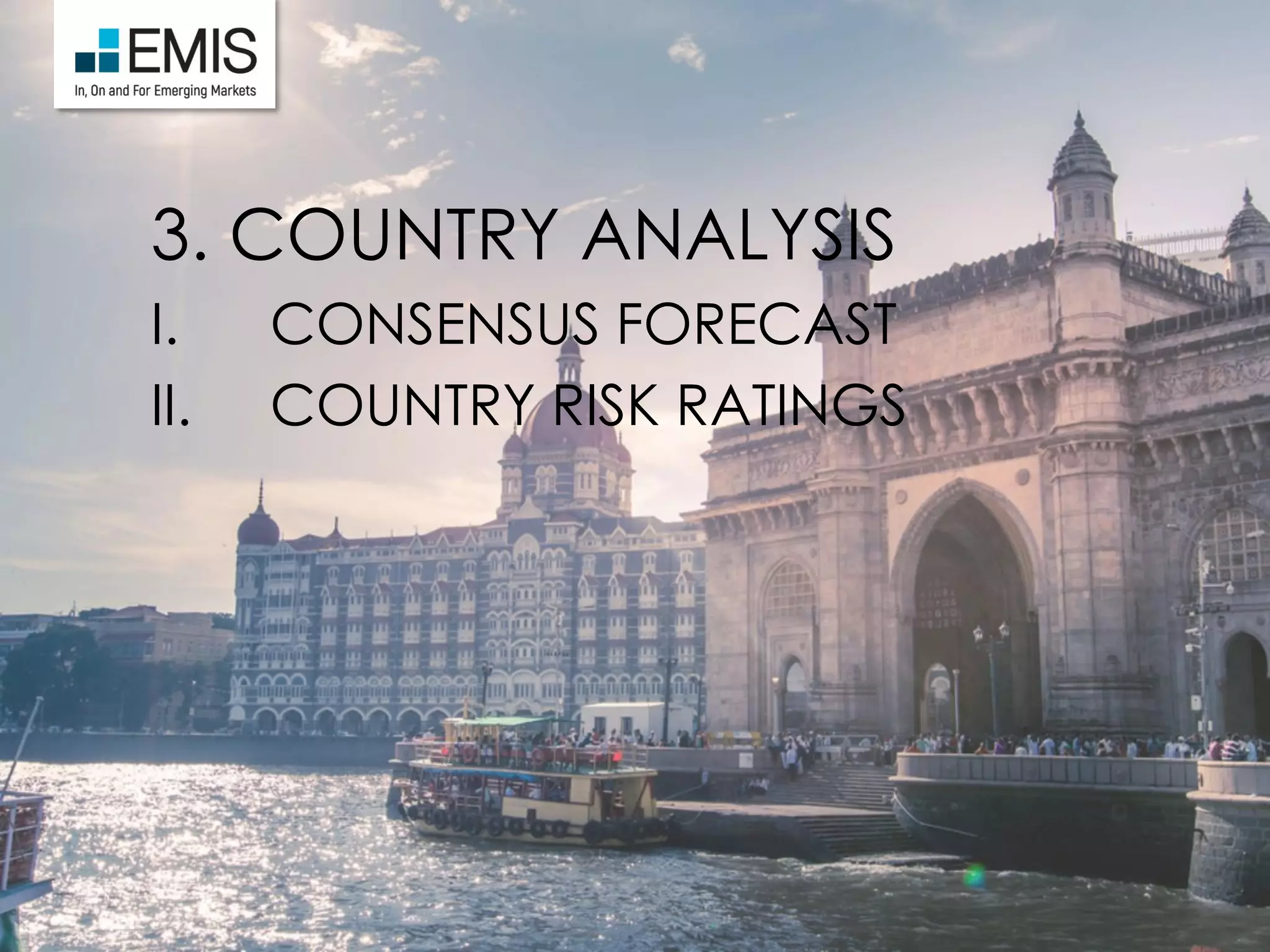 EMIS
In, On and For Emerging Markets

3. COUNTRY ANALYSIS
I. CONSENSUS FORECAST
II. COUNTRY RISK RATINGS